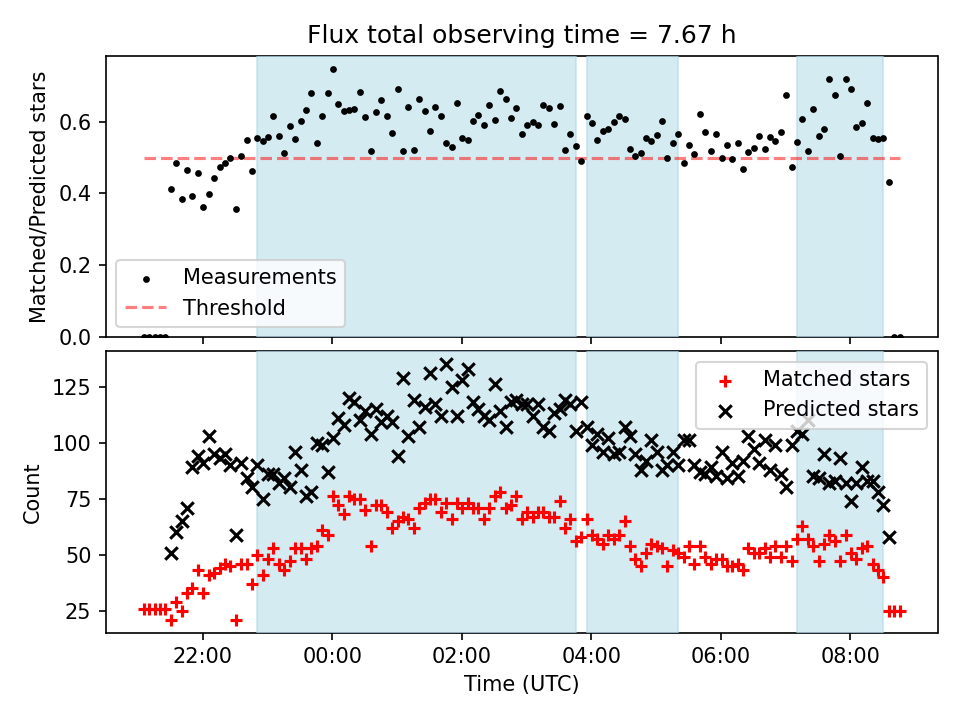 Flux total observing time = 7.67 h

Matched/Predicted stars

0.6
0.4
0.2
0.0

Measurements
Threshold

Count

125
100
75
50
25

Matched stars
Predicted stars

22:00
00:00
02:00
04:00
06:00
08:00

Time (UTC)